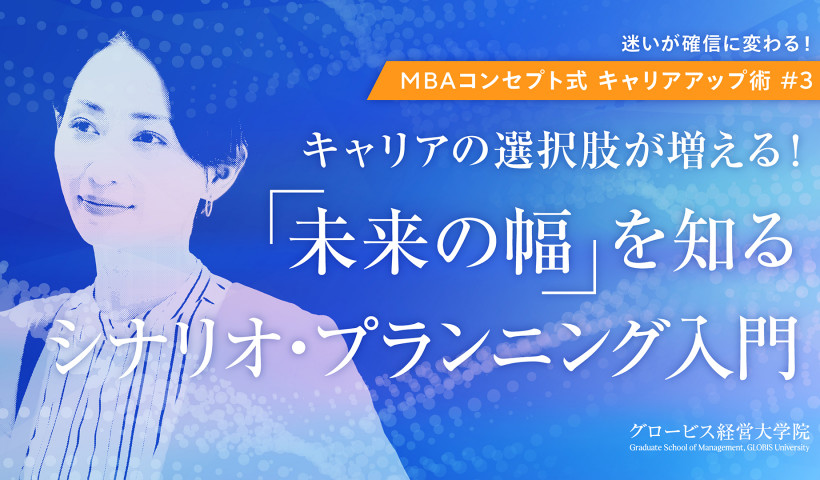 迷いが確信に変わる！

MBAコンセプト式 キャリアアップ術 #3

キャリアの選択肢が増える！

「未来の幅」を知る

シナリオ・プランニング入門

グロービス経営大学院
Graduate School of Management, GLOBIS University